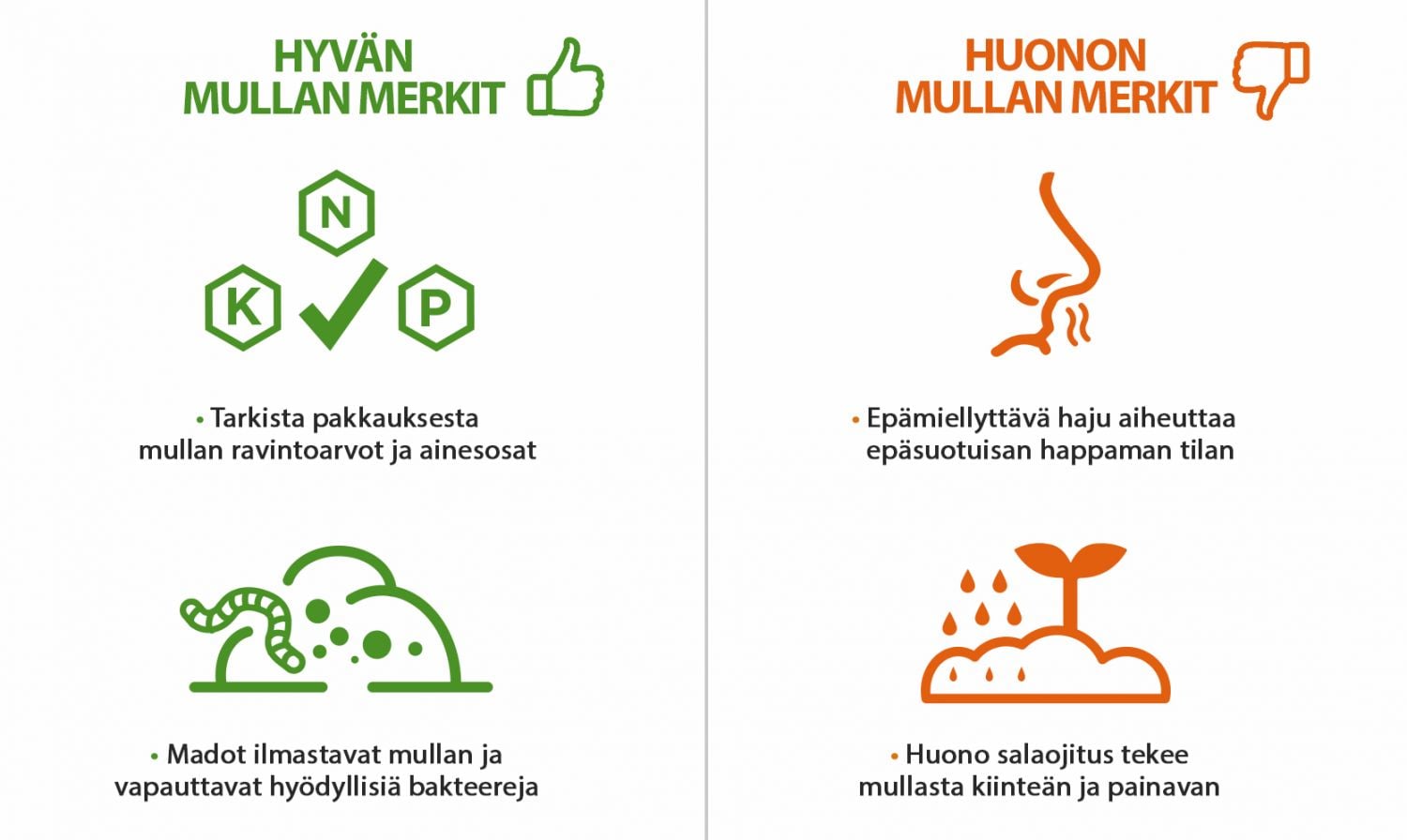 HYVÄN MULLAN MERKIT

N
K
P

• Tarkista pakkauksesta mullan ravintoarvot ja ainesosat

• Madot ilmastavat mullan ja vapauttavat hyödyllisiä bakteereja

HUONON MULLAN MERKIT

• Epämiellyttävä haju aiheuttaa epäsuotuisan happaman tilan

• Huono salaojitus tekee mullasta kiinteän ja painavan